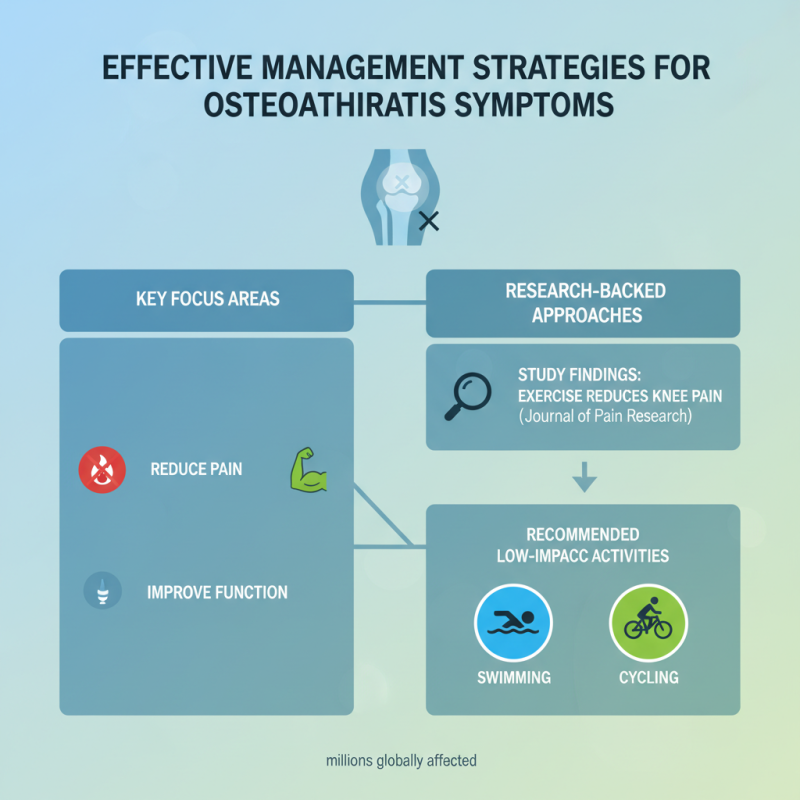 EFFECTIVE MANAGEMENT STRATEGIES FOR OSTEOATHIRATIS SYMPTOMS

KEY FOCUS AREAS

REDUCE PAIN

IMPROVE FUNCTION

RESEARCH-BACKED APPROACHES

STUDY FINDINGS:
EXERCISE REDUCES KNEE PAIN
(Journal of Pain Research)

RECOMMENDED LOW-IMPACC ACTIVITIES

SWIMMING

CYCLING

millions globally affected